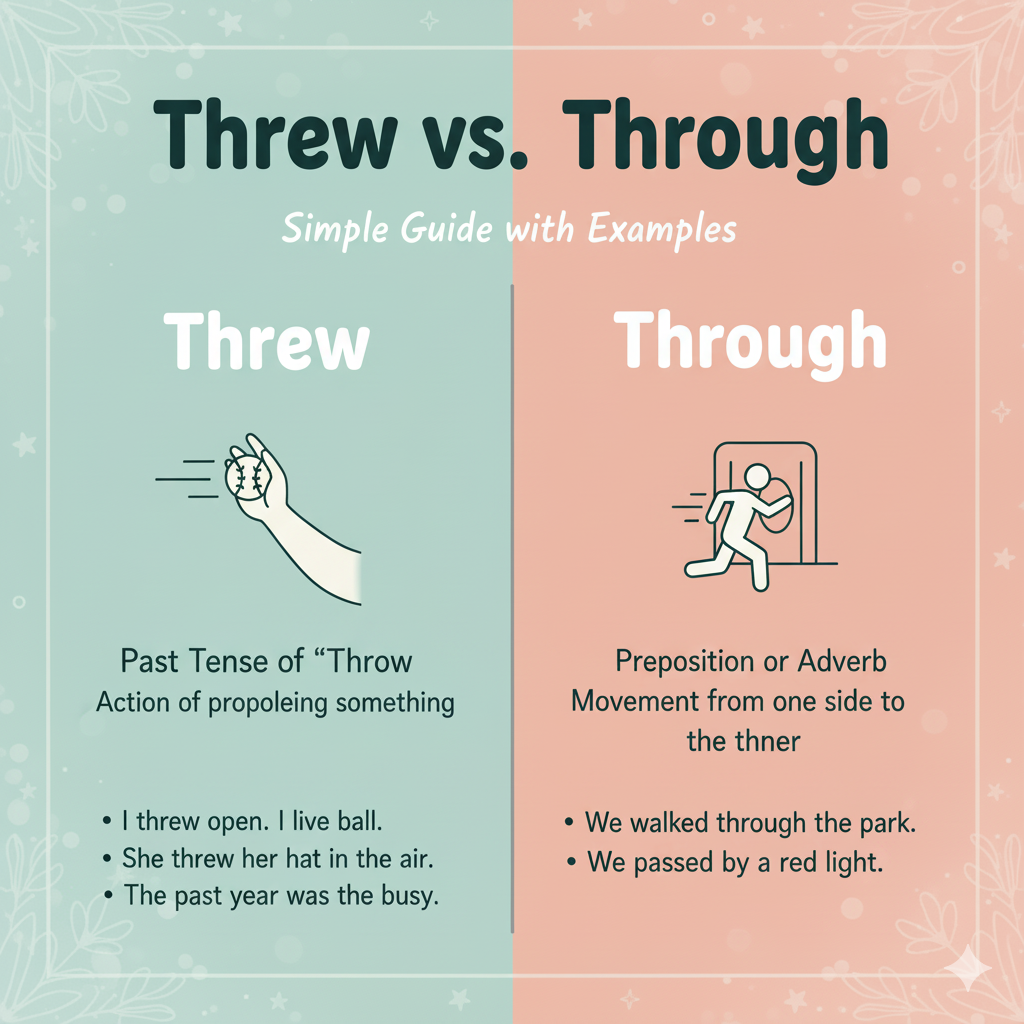 Threw vs. Through

Simple Guide with Examples

Threw

Past Tense of “Throw
Action of propoleing something

• I threw open. I live ball.
• She threw her hat in the air.
• The past year was the busy.

Through

Preposition or Adverb
Movement from one side to the thner

• We walked through the park.
• We passed by a red light.